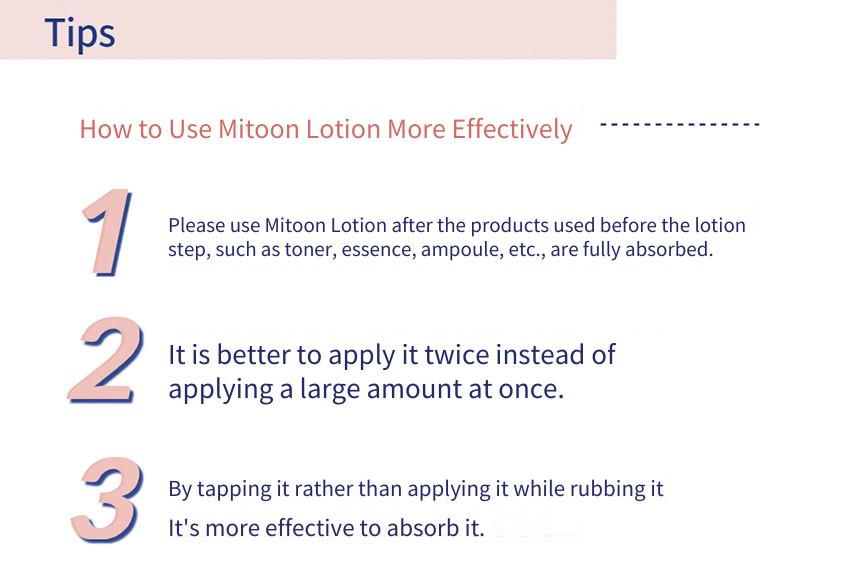 Tips

How to Use Mitoon Lotion More Effectively

1
Please use Mitoon Lotion after the products used before the lotion step, such as toner, essence, ampoule, etc., are fully absorbed.

2
It is better to apply it twice instead of applying a large amount at once.

3
By tapping it rather than applying it while rubbing it
It's more effective to absorb it.